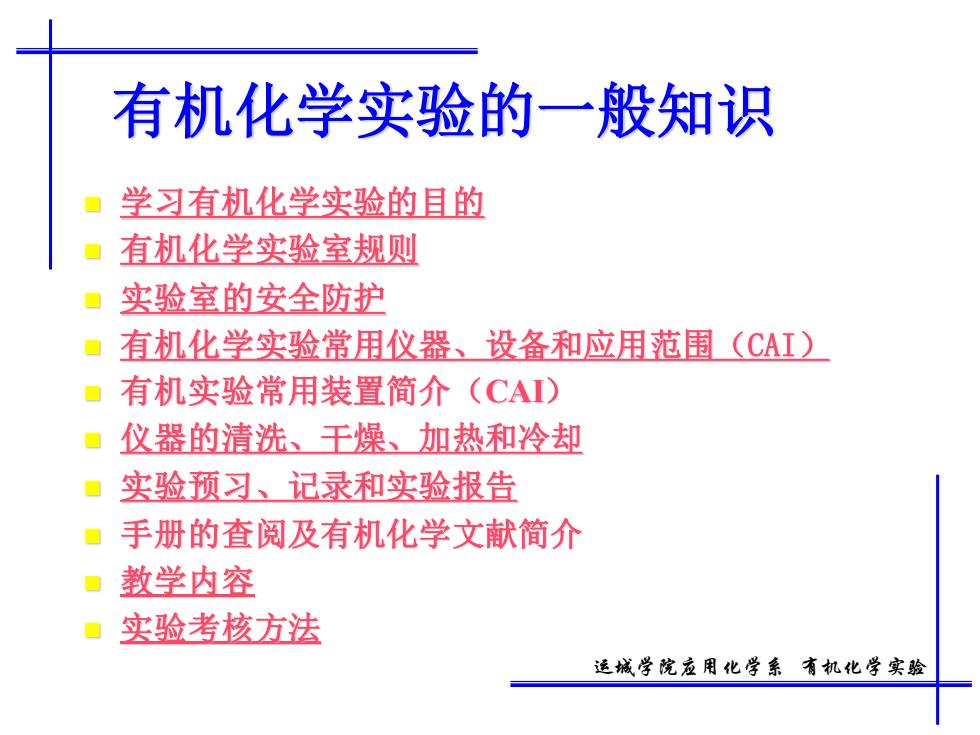 有机化学实验的一般知识

- 学习有机化学实验的目的
- 有机化学实验室规则
- 实验室的安全防护
- 有机化学实验常用仪器、设备和应用范围（CAI）
- 有机实验常用装置简介（CAI）
- 仪器的清洗、干燥、加热和冷却
- 实验预习、记录和实验报告
- 手册的查阅及有机化学文献简介
- 教学内容
- 实验考核方法

运城学院应用化学系 有机化学实验